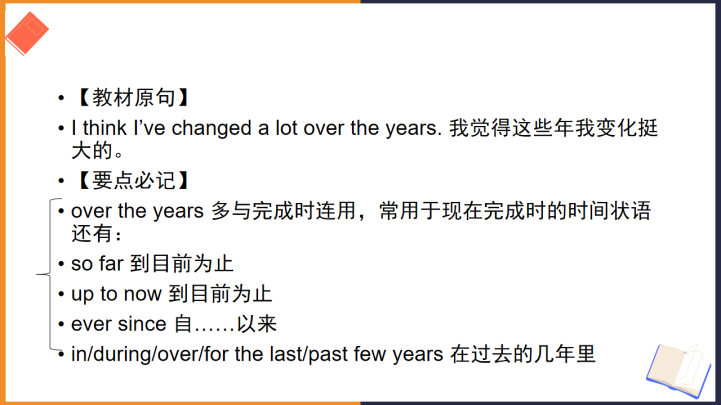 • 【教材原句】

• I think I've changed a lot over the years. 我觉得这些年我变化挺大的。

• 【要点必记】

• over the years 多与完成时连用，常用于现在完成时的时间状语还有：

• so far 到目前为止

• up to now 到目前为止

• ever since 自……以来

• in/during/over/for the last/past few years 在过去的几年里